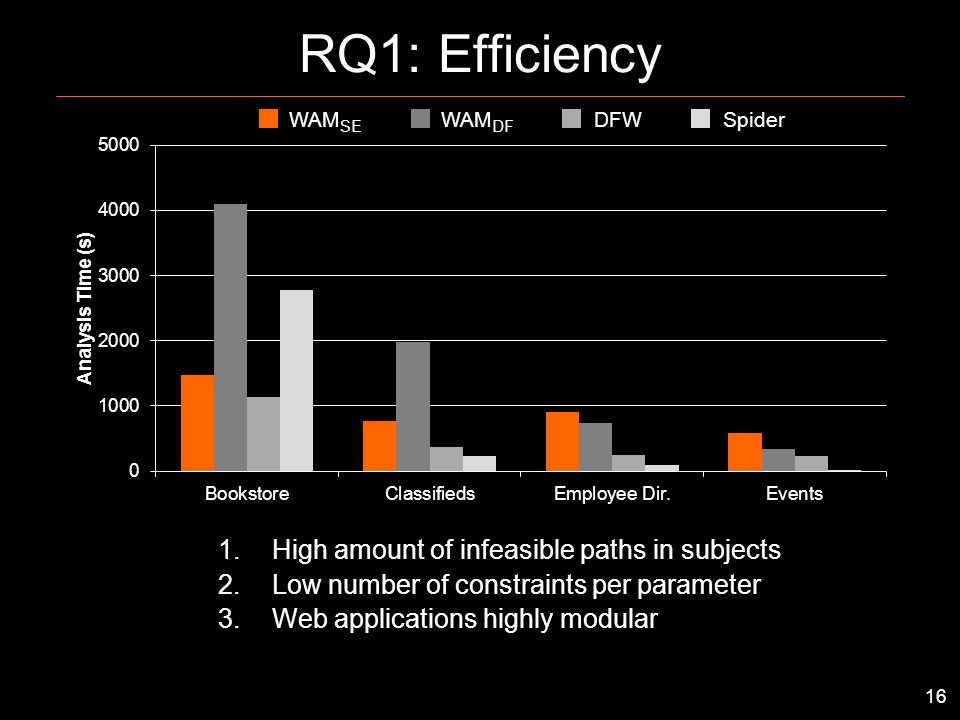 RQ1: Efficiency

$WAM_{SE}$ $WAM_{DF}$ DFW Spider

Analysis Time (s)

5000
4000
3000
2000
1000
0

Bookstore Classifieds Employee Dir. Events

1. High amount of infeasible paths in subjects
2. Low number of constraints per parameter
3. Web applications highly modular

16